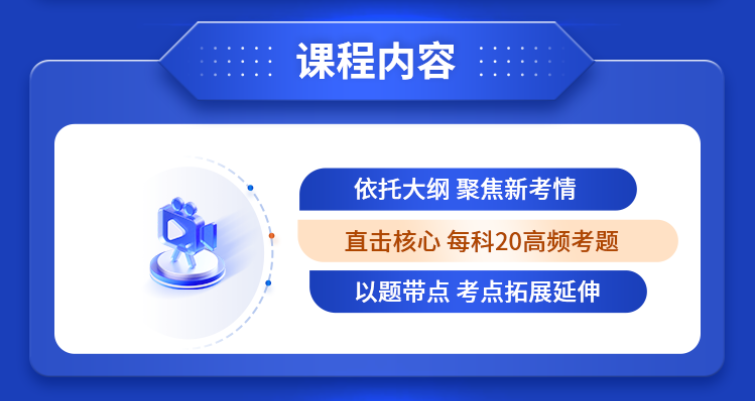 课程内容

依托大纲 聚焦新考情

直击核心 每科20高频考题

以题带点 考点拓展延伸